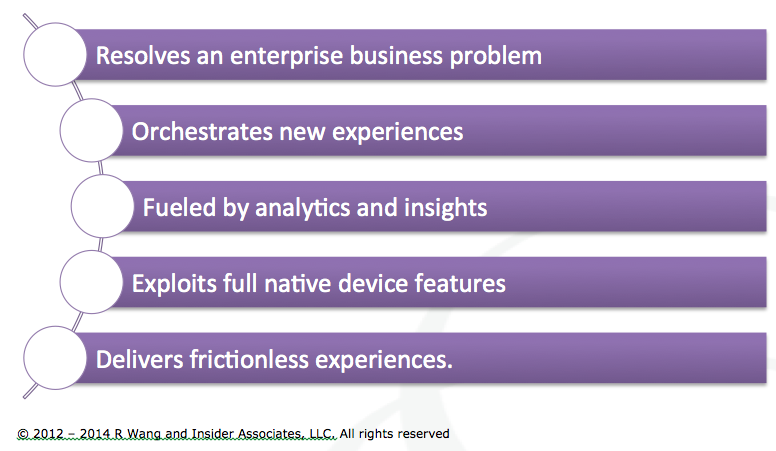 Resolves an enterprise business problem

Orchestrates new experiences

Fueled by analytics and insights

Exploits full native device features

Delivers frictionless experiences.

© 2012 – 2014 R Wang and Insider Associates, LLC. All rights reserved